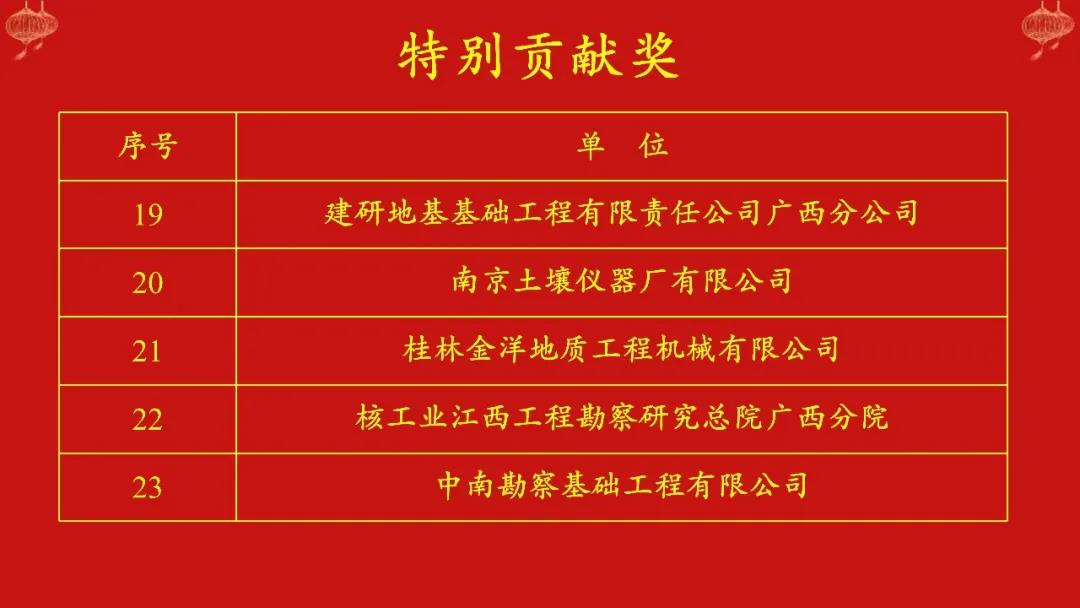 特别贡献奖

| 序号 | 单　位 |
|---|---|
| 19 | 建研地基基础工程有限责任公司广西分公司 |
| 20 | 南京土壤仪器厂有限公司 |
| 21 | 桂林金洋地质工程机械有限公司 |
| 22 | 核工业江西工程勘察研究总院广西分院 |
| 23 | 中南勘察基础工程有限公司 |